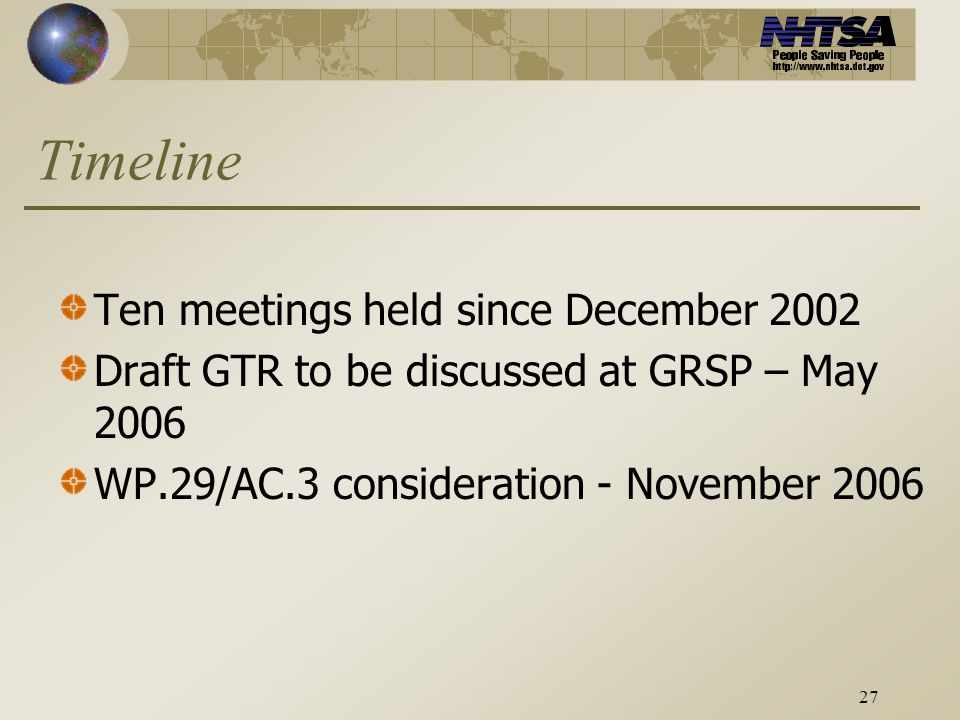 NHTSA
People Saving People
http://www.nhtsa.dot.gov

Timeline

Ten meetings held since December 2002
Draft GTR to be discussed at GRSP – May 2006
WP.29/AC.3 consideration - November 2006

27